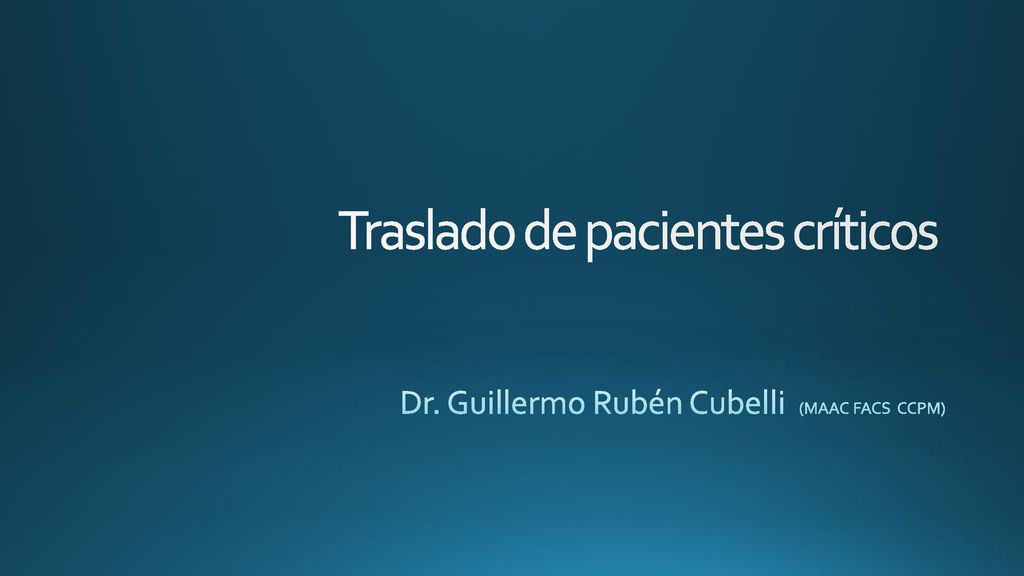 Traslado de pacientes críticos

Dr. Guillermo Rubén Cubelli (MAAC FACS CCPM)